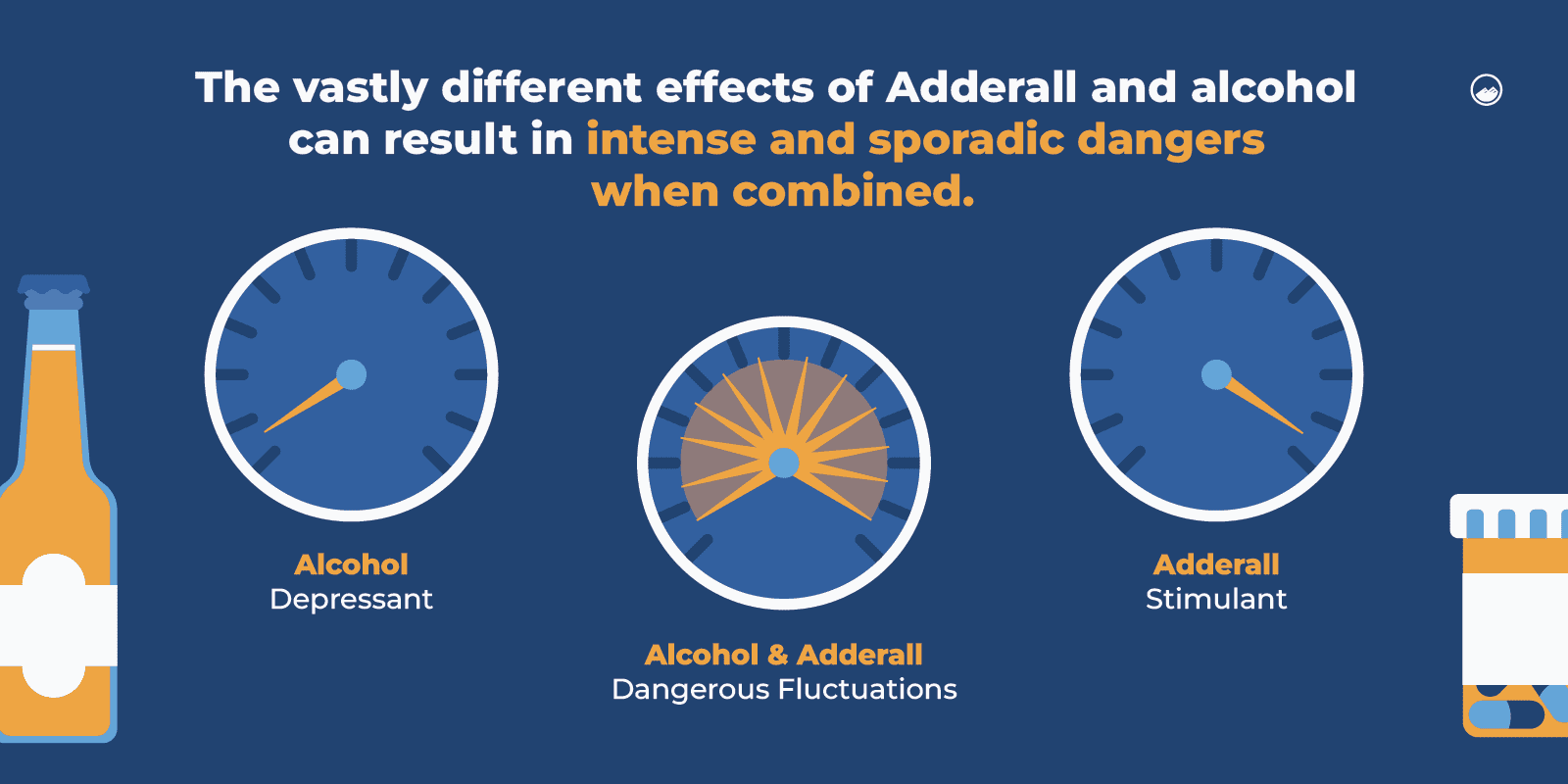 The vastly different effects of Adderall and alcohol can result in intense and sporadic dangers when combined.

Alcohol
Depressant

Alcohol & Adderall
Dangerous Fluctuations

Adderall
Stimulant